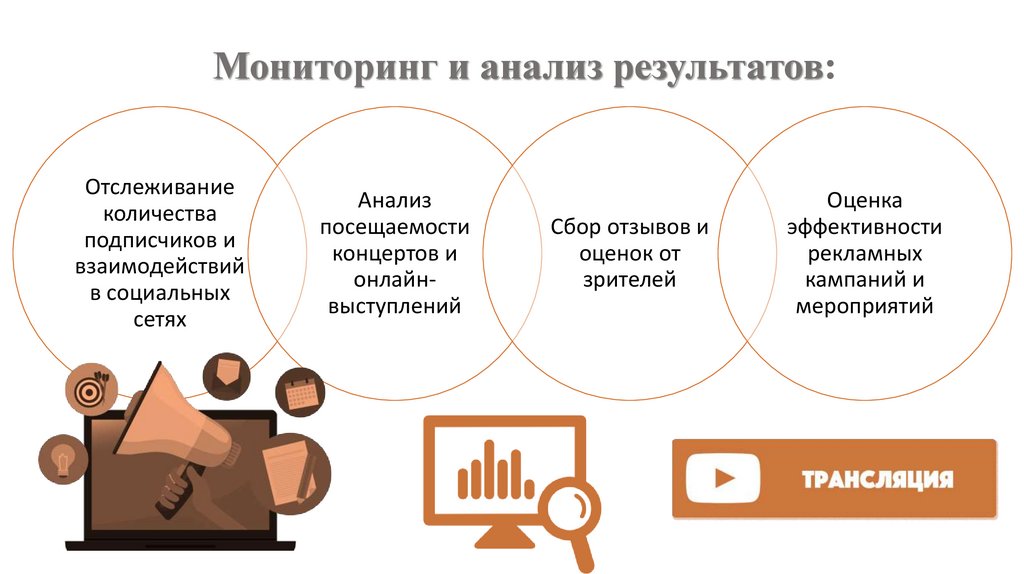 Мониторинг и анализ результатов:

Отслеживание количества подписчиков и взаимодействий в социальных сетях

Анализ посещаемости концертов и онлайн-выступлений

Сбор отзывов и оценок от зрителей

Оценка эффективности рекламных кампаний и мероприятий

ТРАНСЛЯЦИЯ